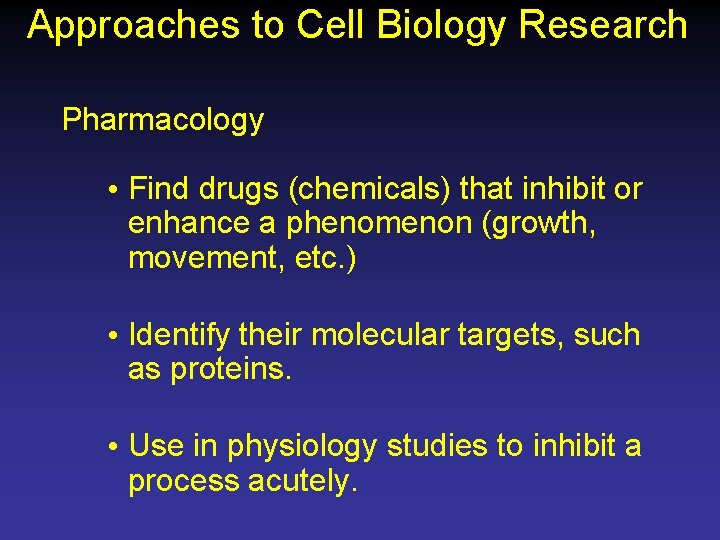 Approaches to Cell Biology Research

Pharmacology

• Find drugs (chemicals) that inhibit or enhance a phenomenon (growth, movement, etc.)

• Identify their molecular targets, such as proteins.

• Use in physiology studies to inhibit a process acutely.